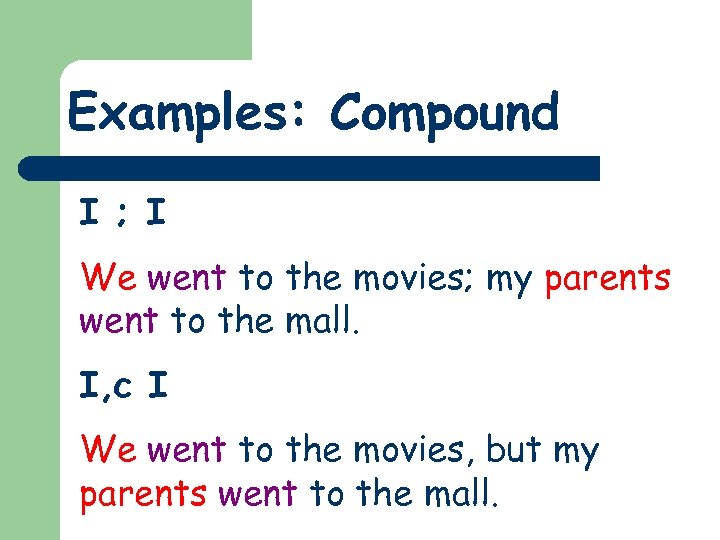 Examples: Compound

I ; I

We went to the movies; my parents went to the mall.

I,c I

We went to the movies, but my parents went to the mall.